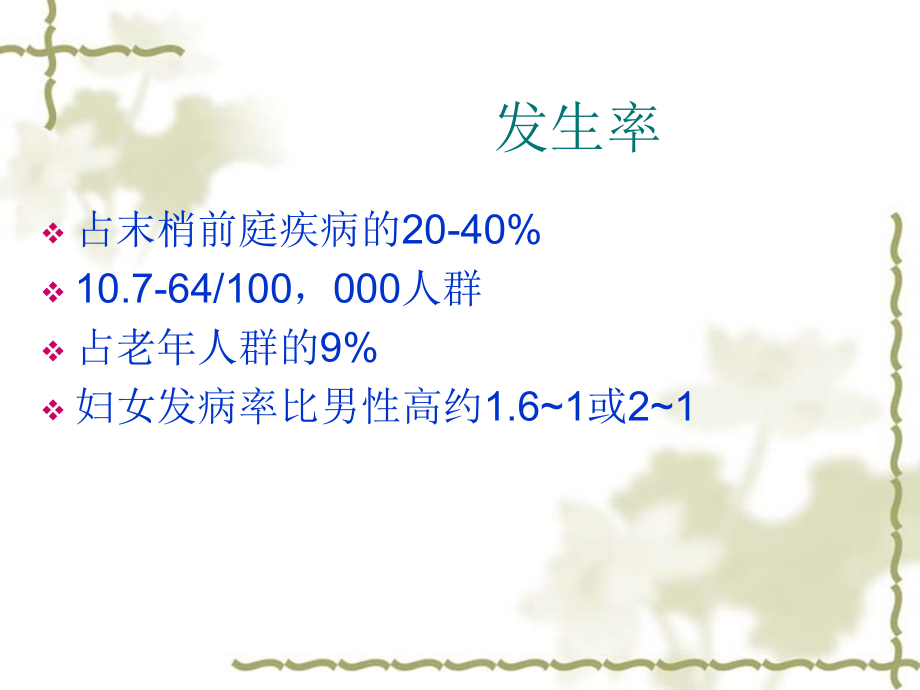 发生率

❖ 占末梢前庭疾病的20-40%
❖ 10.7-64/100，000人群
❖ 占老年人群的9%
❖ 妇女发病率比男性高约1.6~1或2~1